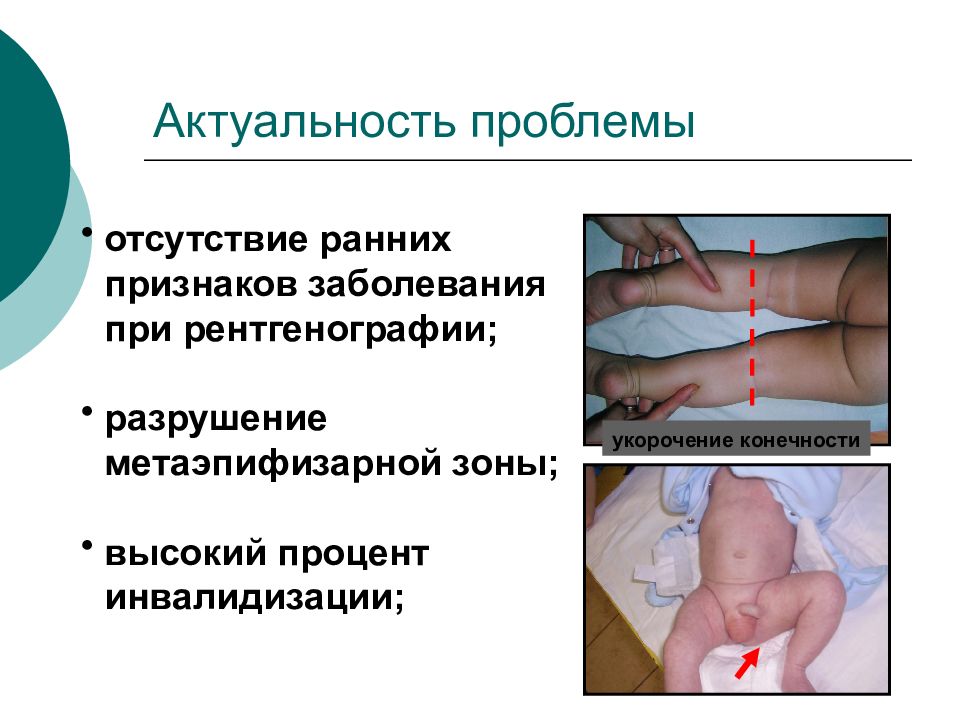 Актуальность проблемы

• отсутствие ранних признаков заболевания при рентгенографии;

• разрушение метаэпифизарной зоны;

• высокий процент инвалидизации;

укорочение конечности